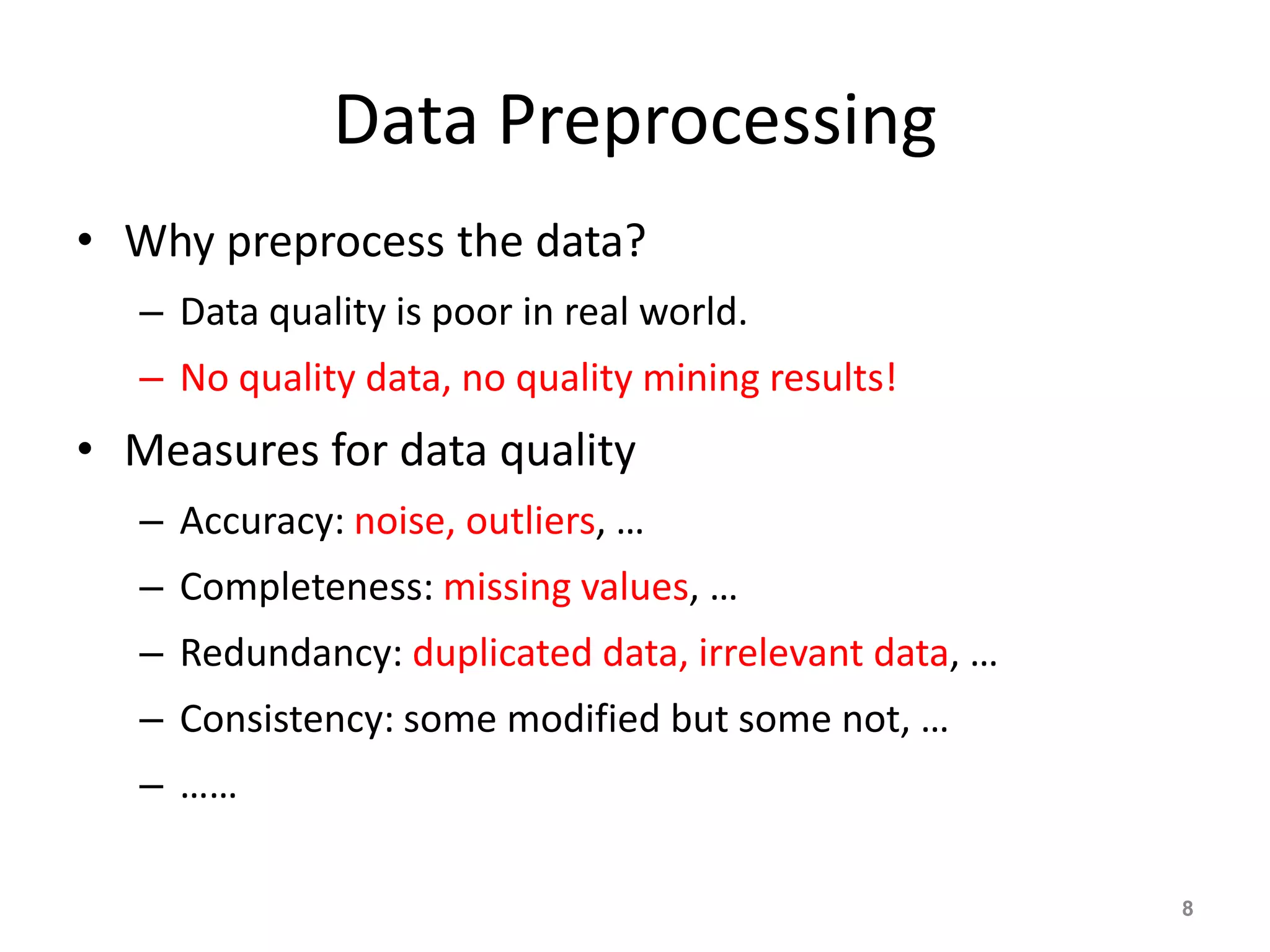 Data Preprocessing

• Why preprocess the data?
  – Data quality is poor in real world.
  – No quality data, no quality mining results!
• Measures for data quality
  – Accuracy: noise, outliers, …
  – Completeness: missing values, …
  – Redundancy: duplicated data, irrelevant data, …
  – Consistency: some modified but some not, …
  – ……

8